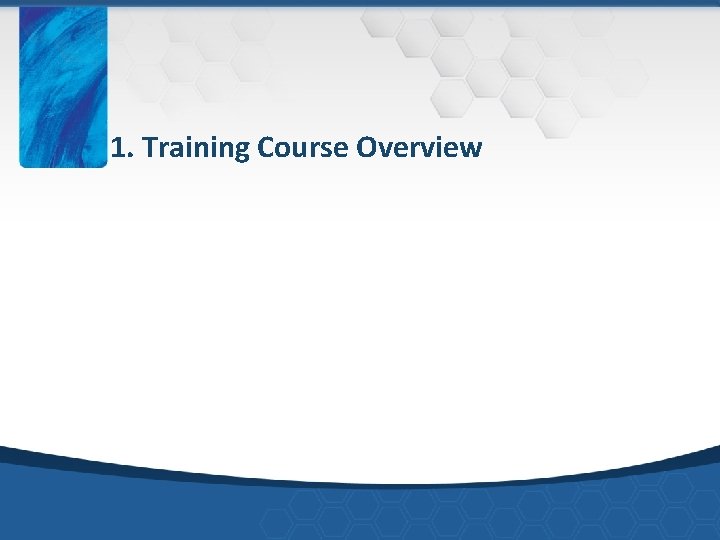 1. Training Course Overview